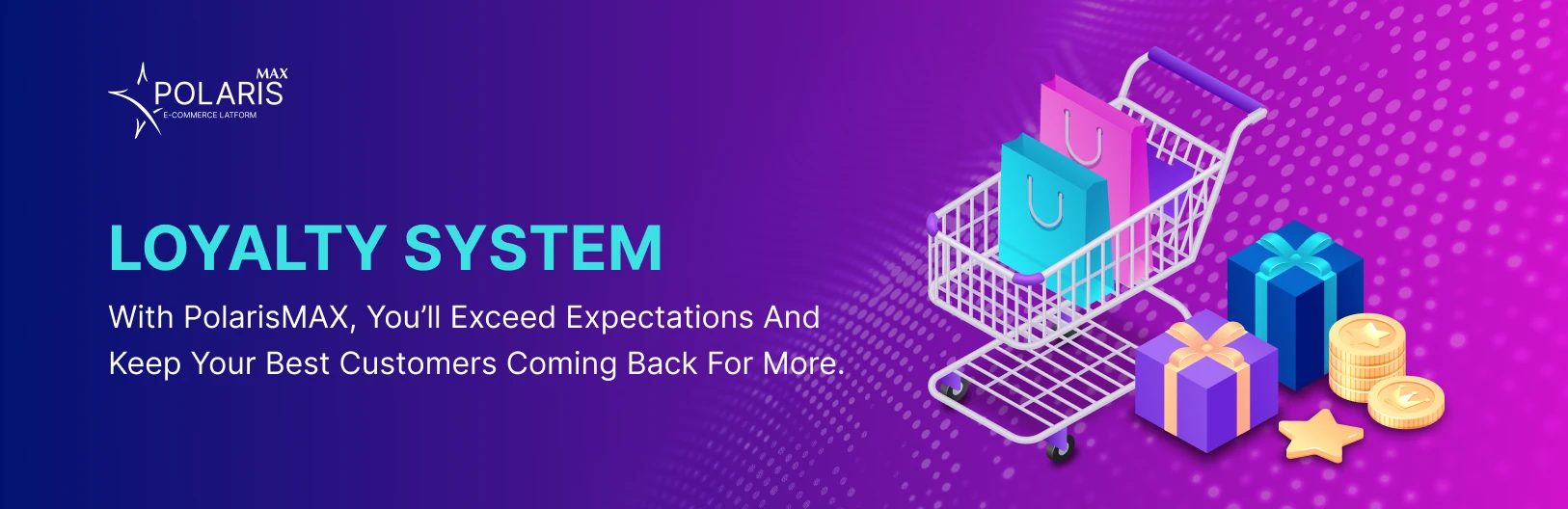 POLARIS MAX
E-COMMERCE LATFORM

LOYALTY SYSTEM

With PolarisMAX, You'll Exceed Expectations And Keep Your Best Customers Coming Back For More.